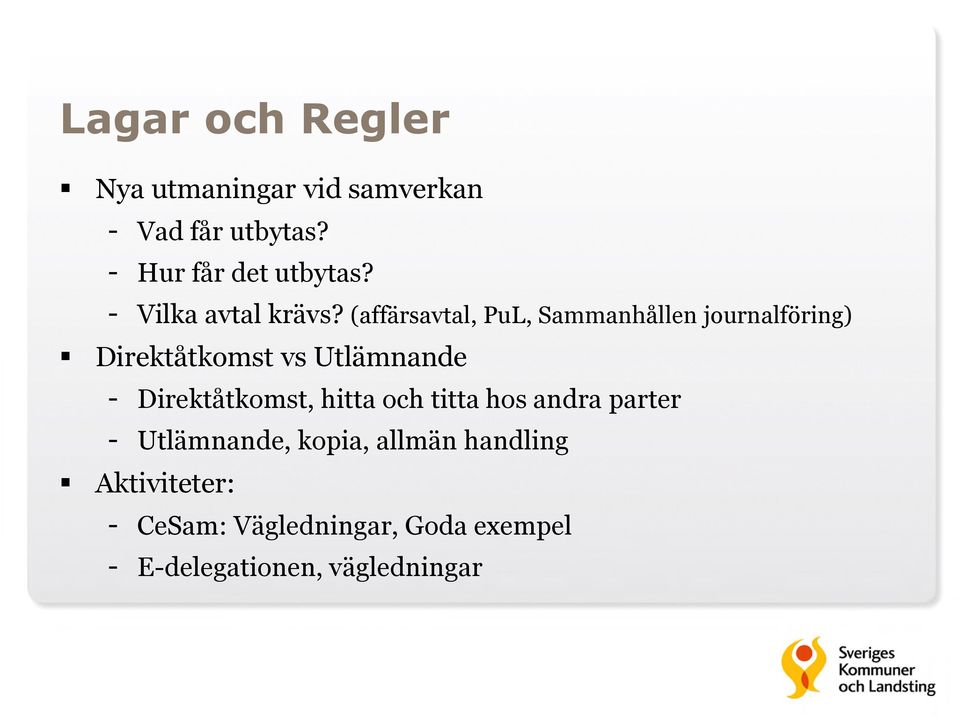 Lagar och Regler

▪ Nya utmaningar vid samverkan
- Vad får utbytas?
- Hur får det utbytas?
- Vilka avtal krävs? (affärsavtal, PuL, Sammanhållen journalföring)

▪ Direktåtkomst vs Utlämnande
- Direktåtkomst, hitta och titta hos andra parter
- Utlämnande, kopia, allmän handling

▪ Aktiviteter:
- CeSam: Vägledningar, Goda exempel
- E-delegationen, vägledningar

Sveriges Kommuner och Landsting